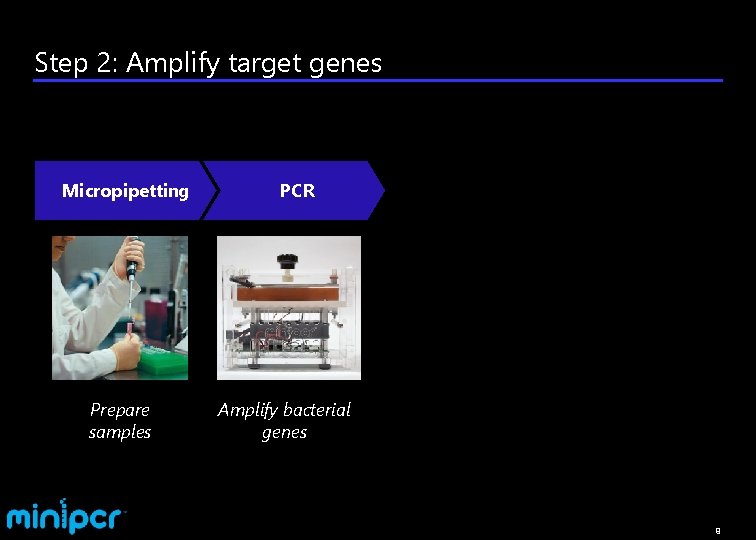 Step 2: Amplify target genes

Micropipetting

PCR

Prepare samples

Amplify bacterial genes

minipcr

9